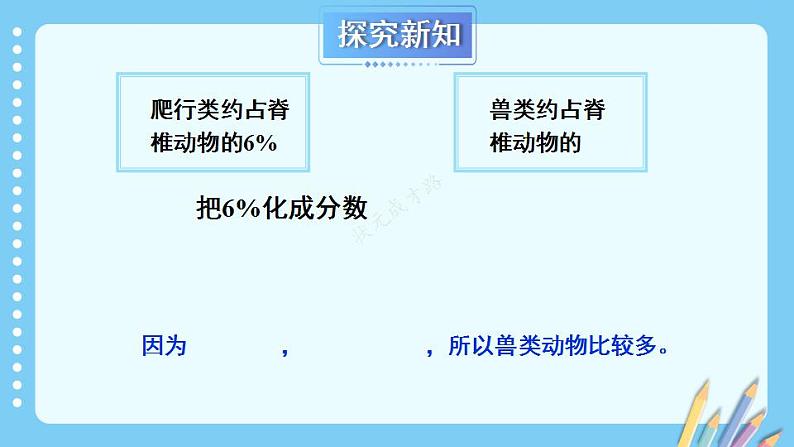 探究新知

爬行类约占脊椎动物的6%

兽类约占脊椎动物的

把6%化成分数

状元成才路

因为 ， ，所以兽类动物比较多。